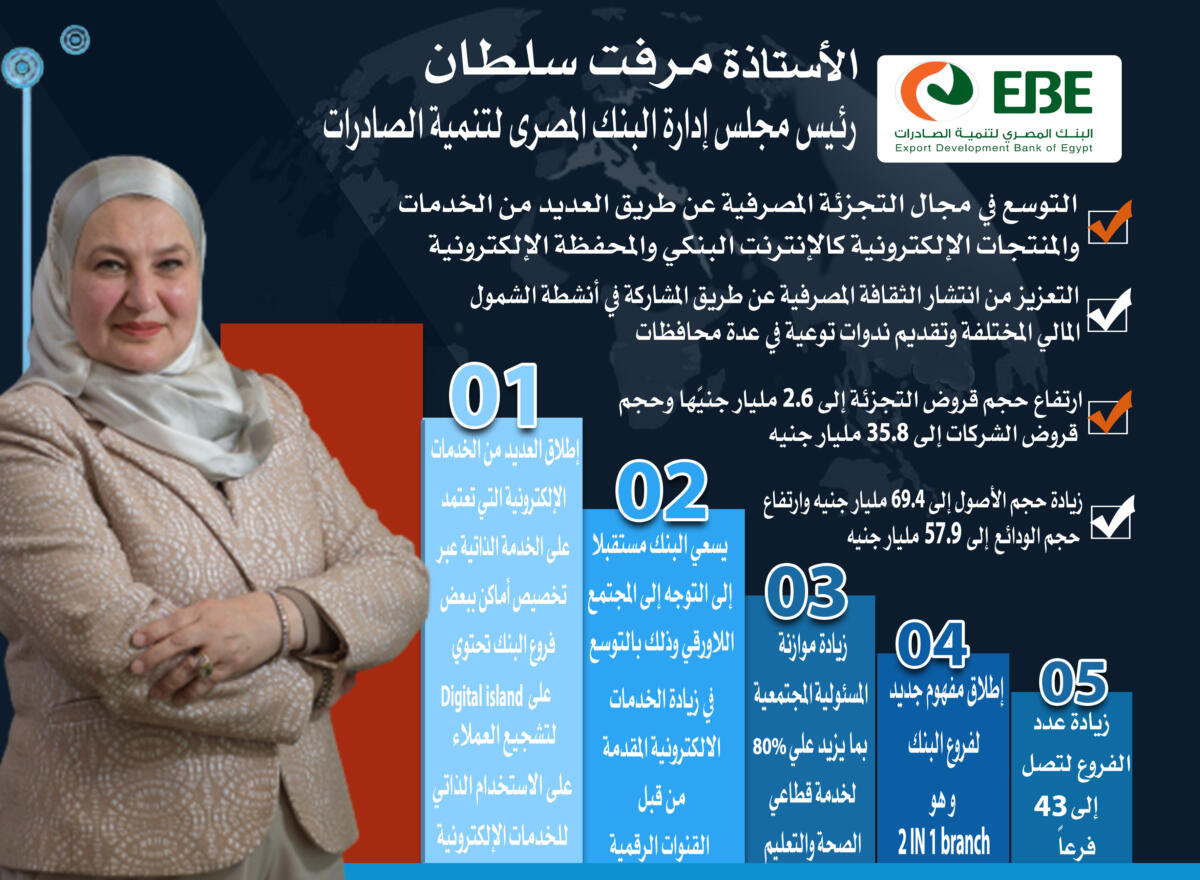 الأستاذة مرفت سلطان
رئيس مجلس إدارة البنك المصرى لتنمية الصادرات

EBE
البنك المصري لتنمية الصادرات
Export Development Bank of Egypt

التوسع في مجال التجزئة المصرفية عن طريق العديد من الخدمات والمنتجات الإلكترونية كالإنترنت البنكي والمحفظة الإلكترونية

التعزيز من انتشار الثقافة المصرفية عن طريق المشاركة في أنشطة الشمول المالي المختلفة وتقديم ندوات توعية في عدة محافظات

ارتفاع حجم قروض التجزئة إلى 2.6 مليار جنيهًا وحجم قروض الشركات إلى 35.8 مليار جنيه

زيادة حجم الأصول إلى 69.4 مليار جنيه وارتفاع حجم الودائع إلى 57.9 مليار جنيه

01
إطلاق العديد من الخدمات الإلكترونية التي تعتمد على الخدمة الذاتية عبر تخصيص أماكن ببعض فروع البنك تحتوي على Digital island لتشجيع العملاء على الاستخدام الذاتي للخدمات الإلكترونية

02
يسعي البنك مستقبلا إلى التوجه إلى المجتمع اللاورقي وذلك بالتوسع في زيادة الخدمات الالكترونية المقدمة من قبل القنوات الرقمية

03
زيادة موازنة المسئولية المجتمعية بما يزيد على 80% لخدمة قطاعي الصحة والتعليم

04
إطلاق مفهوم جديد لفروع البنك وهو 2 IN 1 branch

05
زيادة عدد الفروع لتصل إلى 43 فرعاً